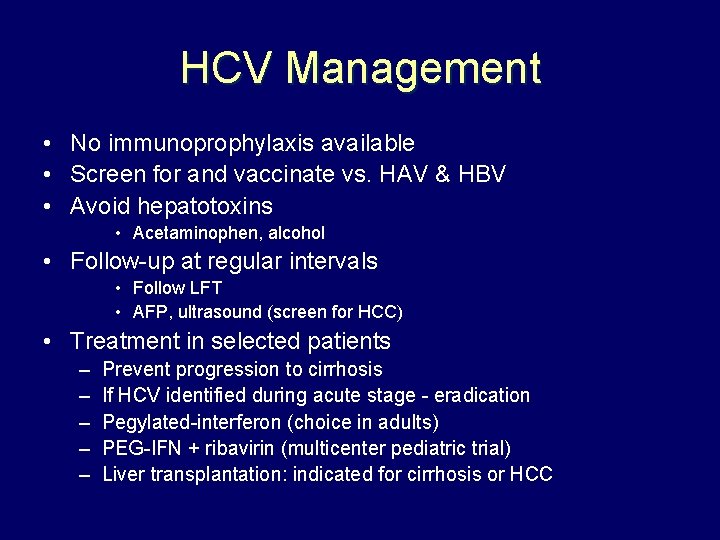 HCV Management

• No immunoprophylaxis available
• Screen for and vaccinate vs. HAV & HBV
• Avoid hepatotoxins
  • Acetaminophen, alcohol
• Follow-up at regular intervals
  • Follow LFT
  • AFP, ultrasound (screen for HCC)
• Treatment in selected patients
  – Prevent progression to cirrhosis
  – If HCV identified during acute stage - eradication
  – Pegylated-interferon (choice in adults)
  – PEG-IFN + ribavirin (multicenter pediatric trial)
  – Liver transplantation: indicated for cirrhosis or HCC